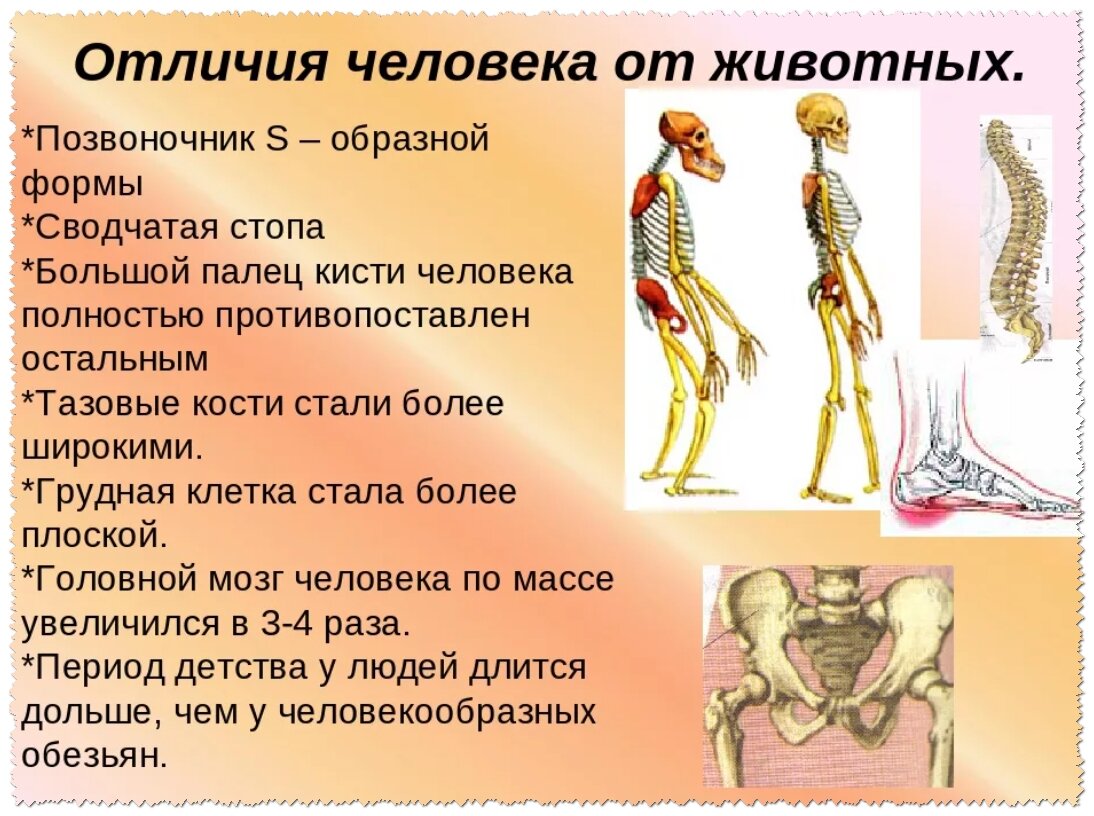 Отличия человека от животных.

*Позвоночник S – образной формы
*Сводчатая стопа
*Большой палец кисти человека полностью противопоставлен остальным
*Тазовые кости стали более широкими.
*Грудная клетка стала более плоской.
*Головной мозг человека по массе увеличился в 3-4 раза.
*Период детства у людей длится дольше, чем у человекообразных обезьян.